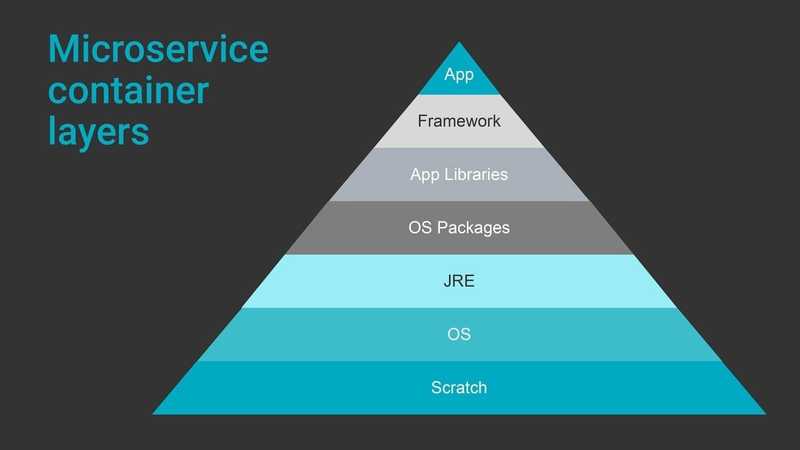 Microservice container layers

App

Framework

App Libraries

OS Packages

JRE

OS

Scratch